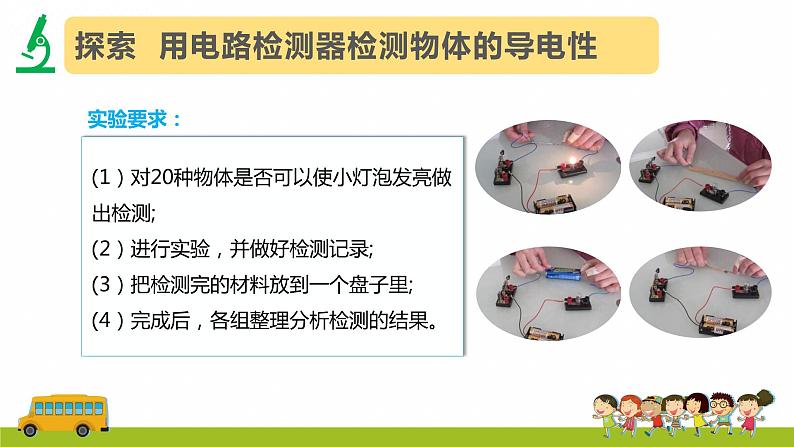 探索　用电路检测器检测物体的导电性

实验要求：

(1) 对20种物体是否可以使小灯泡发亮做出检测;
(2) 进行实验，并做好检测记录;
(3) 把检测完的材料放到一个盘子里;
(4) 完成后，各组整理分析检测的结果。